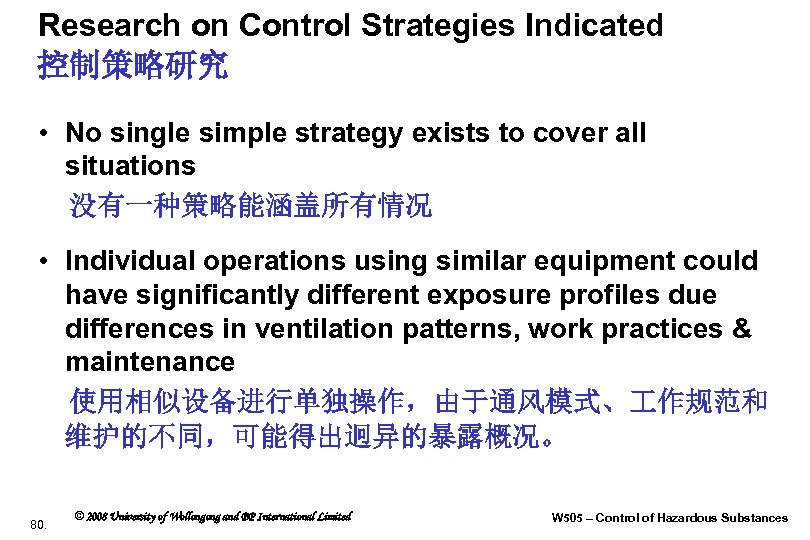 Research on Control Strategies Indicated
控制策略研究

• No single simple strategy exists to cover all situations
没有一种策略能涵盖所有情况

• Individual operations using similar equipment could have significantly different exposure profiles due differences in ventilation patterns, work practices & maintenance
使用相似设备进行单独操作，由于通风模式、工作规范和维护的不同，可能得出迥异的暴露概况。

80.

© 2008 University of Wollongong and BP International Limited

W505 – Control of Hazardous Substances